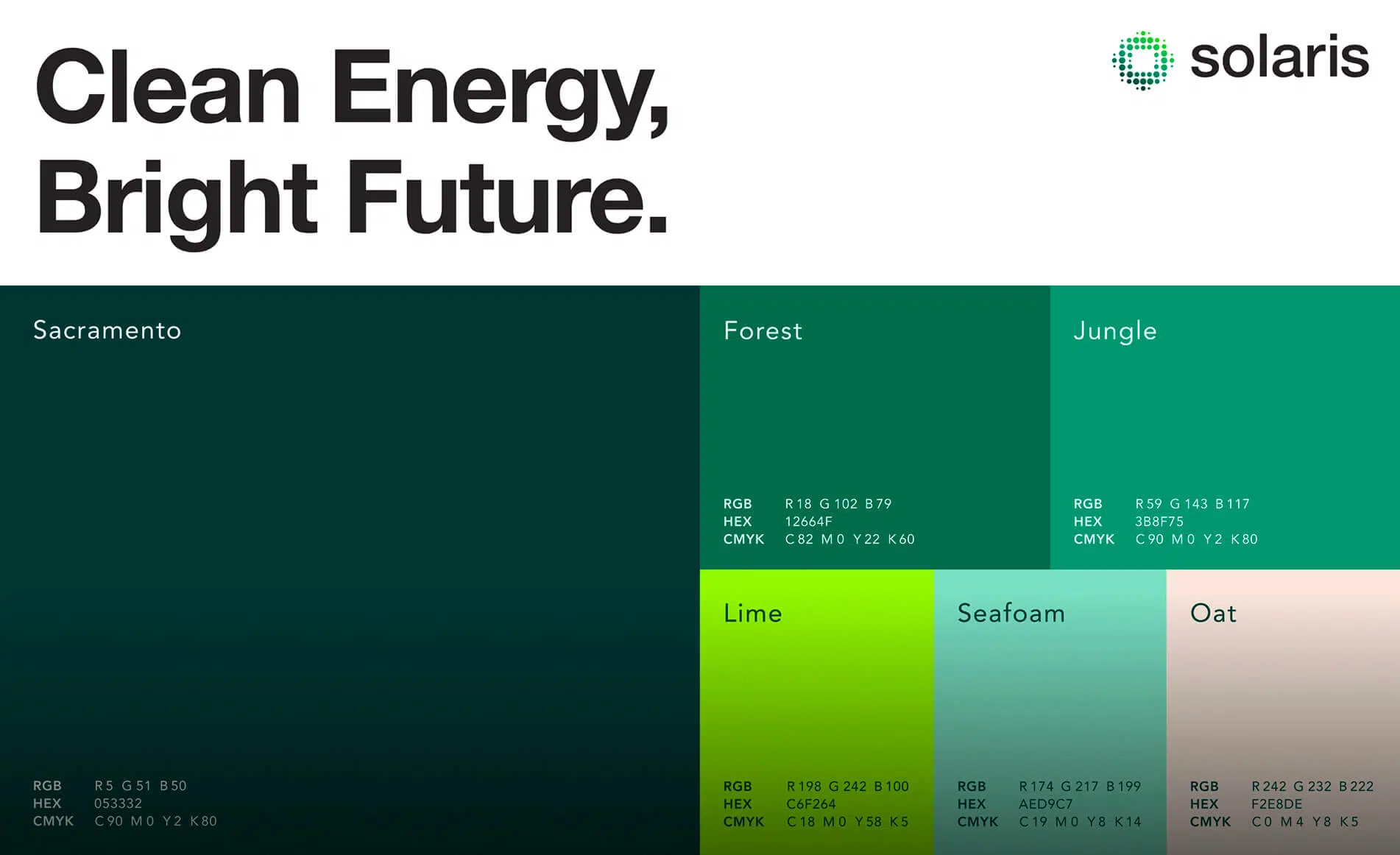 Clean Energy,
Bright Future.

solaris

Sacramento

RGB R 5 G 51 B 50
HEX 053332
CMYK C 90 M 0 Y 2 K 80

Forest

RGB R 18 G 102 B 79
HEX 12664F
CMYK C 82 M 0 Y 22 K 60

Jungle

RGB R 59 G 143 B 117
HEX 3B8F75
CMYK C 90 M 0 Y 2 K 80

Lime

RGB R 198 G 242 B 100
HEX C6F264
CMYK C 18 M 0 Y 58 K 5

Seafoam

RGB R 174 G 217 B 199
HEX AED9C7
CMYK C 19 M 0 Y 8 K 14

Oat

RGB R 242 G 232 B 222
HEX F2E8DE
CMYK C 0 M 4 Y 8 K 5